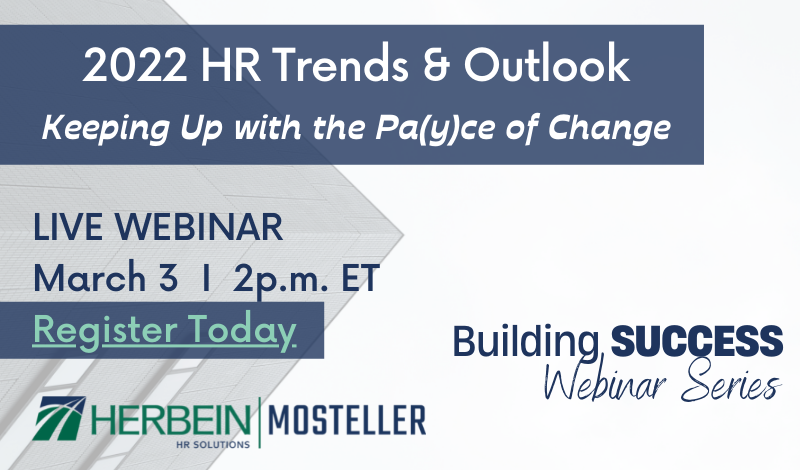 2022 HR Trends & Outlook
Keeping Up with the Pa(y)ce of Change

LIVE WEBINAR
March 3 I 2p.m. ET
Register Today

Building SUCCESS
Webinar Series

HERBEIN HR SOLUTIONS | MOSTELLER